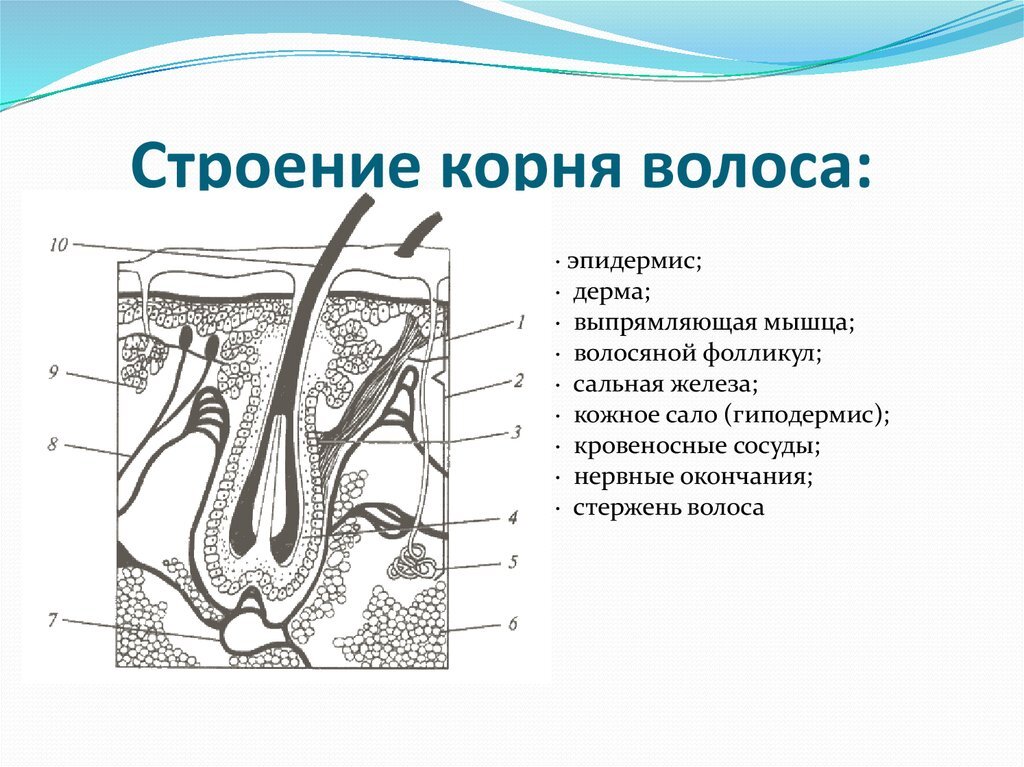 Строение корня волоса:

10
9
8
7
1
2
3
4
5
6

· эпидермис;
· дерма;
· выпрямляющая мышца;
· волосяной фолликул;
· сальная железа;
· кожное сало (гиподермис);
· кровеносные сосуды;
· нервные окончания;
· стержень волоса